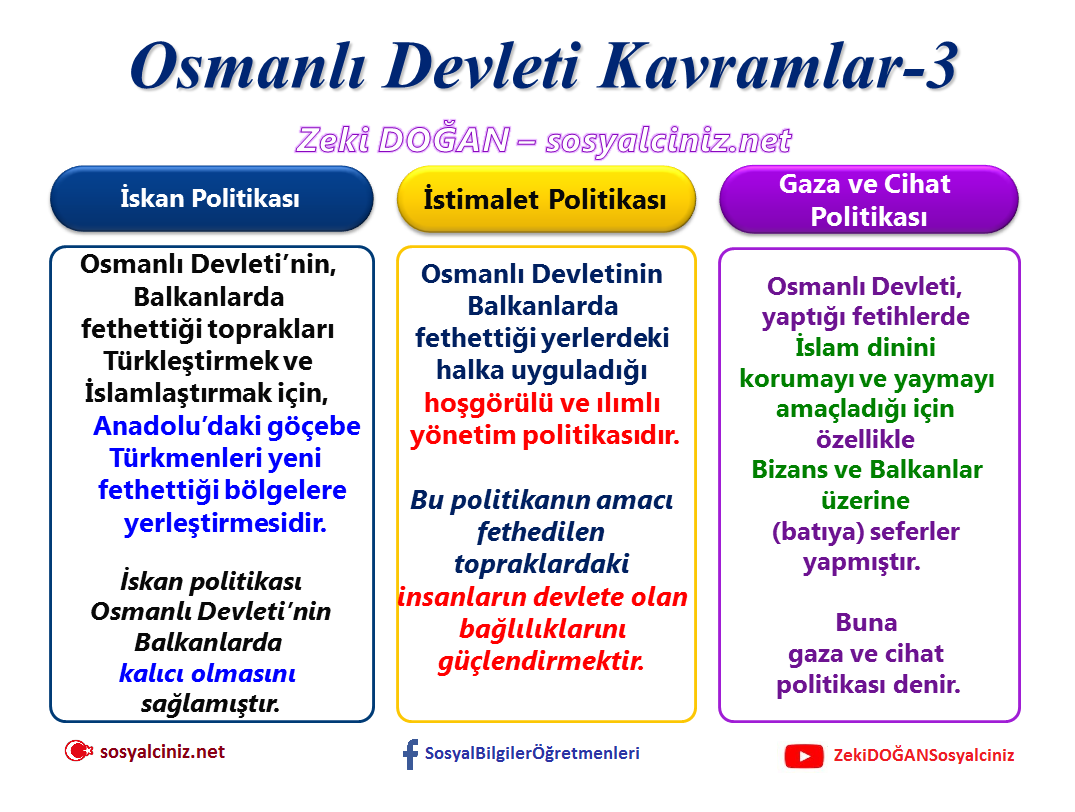 Osmanlı Devleti Kavramlar-3

Zeki DOĞAN – sosyalciniz.net

İskan Politikası

Osmanlı Devleti'nin, Balkanlarda fethettiği toprakları Türkleştirmek ve İslamlaştırmak için, Anadolu'daki göçebe Türkmenleri yeni fethettiği bölgelere yerleştirmesidir.

İskan politikası Osmanlı Devleti'nin Balkanlarda kalıcı olmasını sağlamıştır.

İstimalet Politikası

Osmanlı Devletinin Balkanlarda fethettiği yerlerdeki halka uyguladığı hoşgörülü ve ılımlı yönetim politikasıdır.

Bu politikanın amacı fethedilen topraklardaki insanların devlete olan bağlılıklarını güçlendirmektir.

Gaza ve Cihat Politikası

Osmanlı Devleti, yaptığı fetihlerde İslam dinini korumayı ve yaymayı amaçladığı için özellikle Bizans ve Balkanlar üzerine (batıya) seferler yapmıştır.

Buna gaza ve cihat politikası denir.

sosyalciniz.net

SosyalBilgilerÖğretmenleri

ZekiDOĞANSosyalciniz